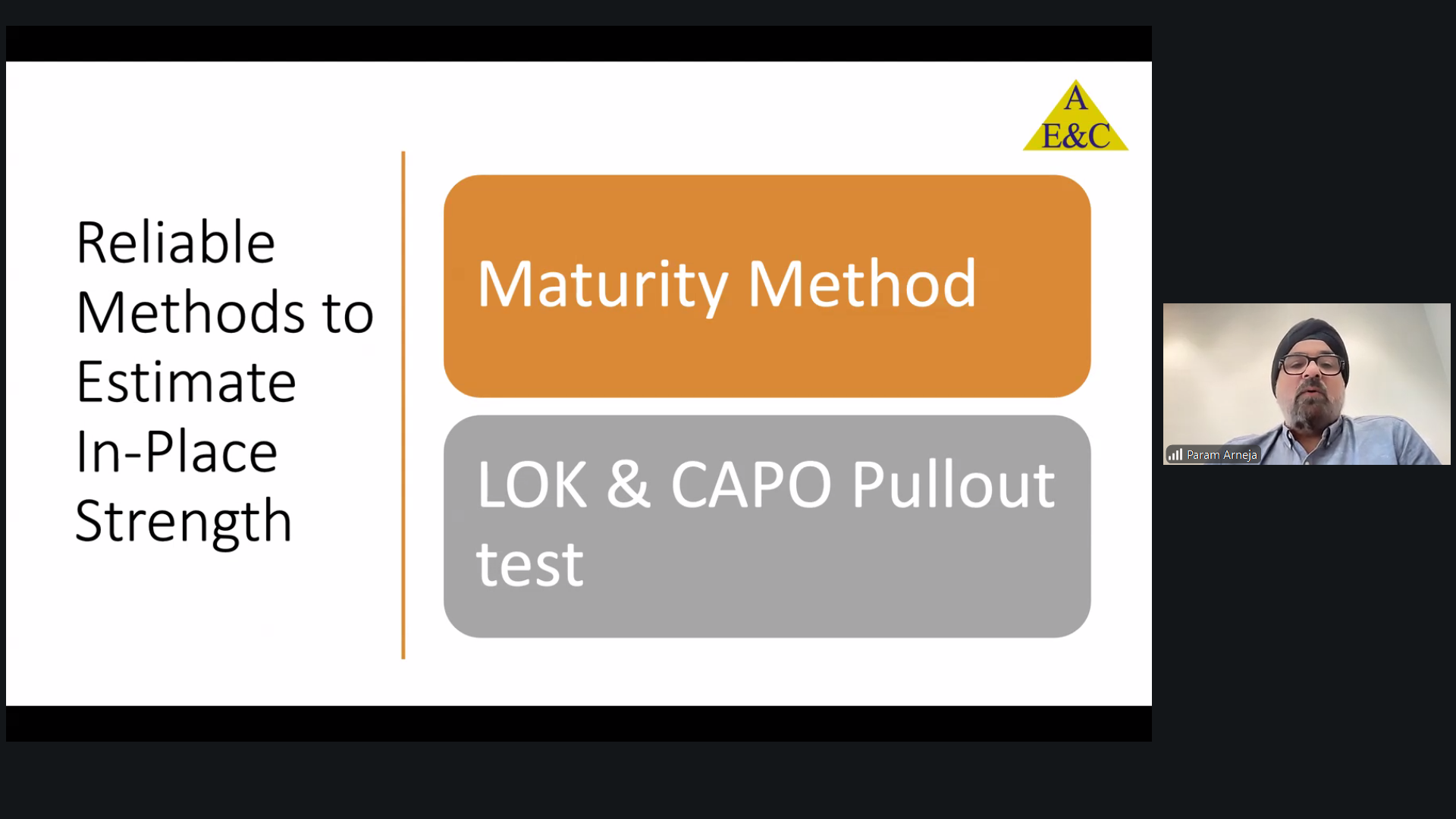 A
E&C

Reliable Methods to Estimate In-Place Strength

Maturity Method

LOK & CAPO Pullout test

Param Arneja